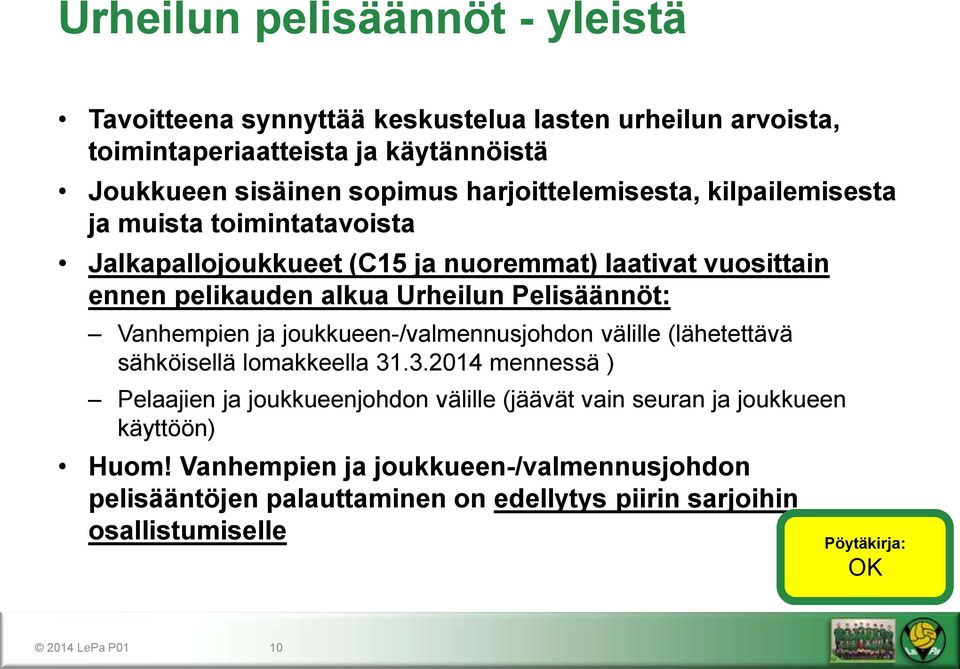 Urheilun pelisäännöt - yleistä

• Tavoitteena synnyttää keskustelua lasten urheilun arvoista, toimintaperiaatteista ja käytännöistä

• Joukkueen sisäinen sopimus harjoittelemisesta, kilpailemisesta ja muista toimintatavoista

• Jalkapallojoukkueet (C15 ja nuoremmat) laativat vuosittain ennen pelikauden alkua Urheilun Pelisäännöt:

– Vanhempien ja joukkueen-/valmennusjohdon välille (lähetettävä sähköisellä lomakkeella 31.3.2014 mennessä )

– Pelaajien ja joukkueenjohdon välille (jäävät vain seuran ja joukkueen käyttöön)

• Huom! Vanhempien ja joukkueen-/valmennusjohdon pelisääntöjen palauttaminen on edellytys piirin sarjoihin osallistumiselle

Pöytäkirja:
OK

© 2014 LePa P01 10